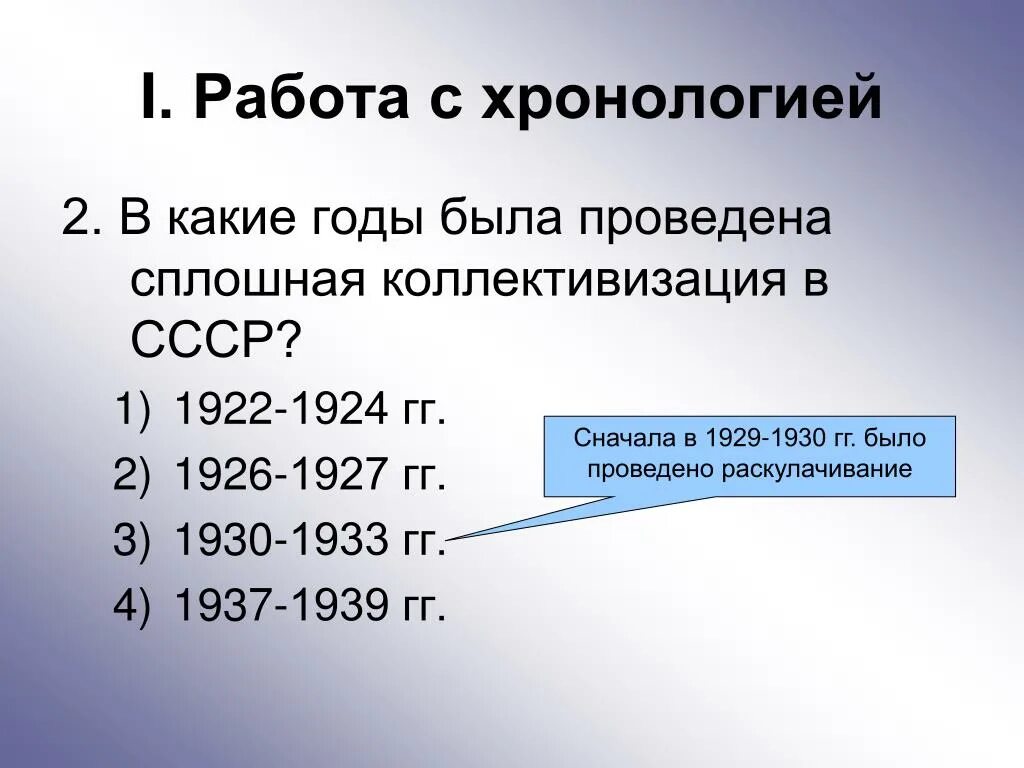 I. Работа с хронологией

2. В какие годы была проведена сплошная коллективизация в СССР?

1) 1922-1924 гг.
2) 1926-1927 гг.
3) 1930-1933 гг.
4) 1937-1939 гг.

Сначала в 1929-1930 гг. было проведено раскулачивание